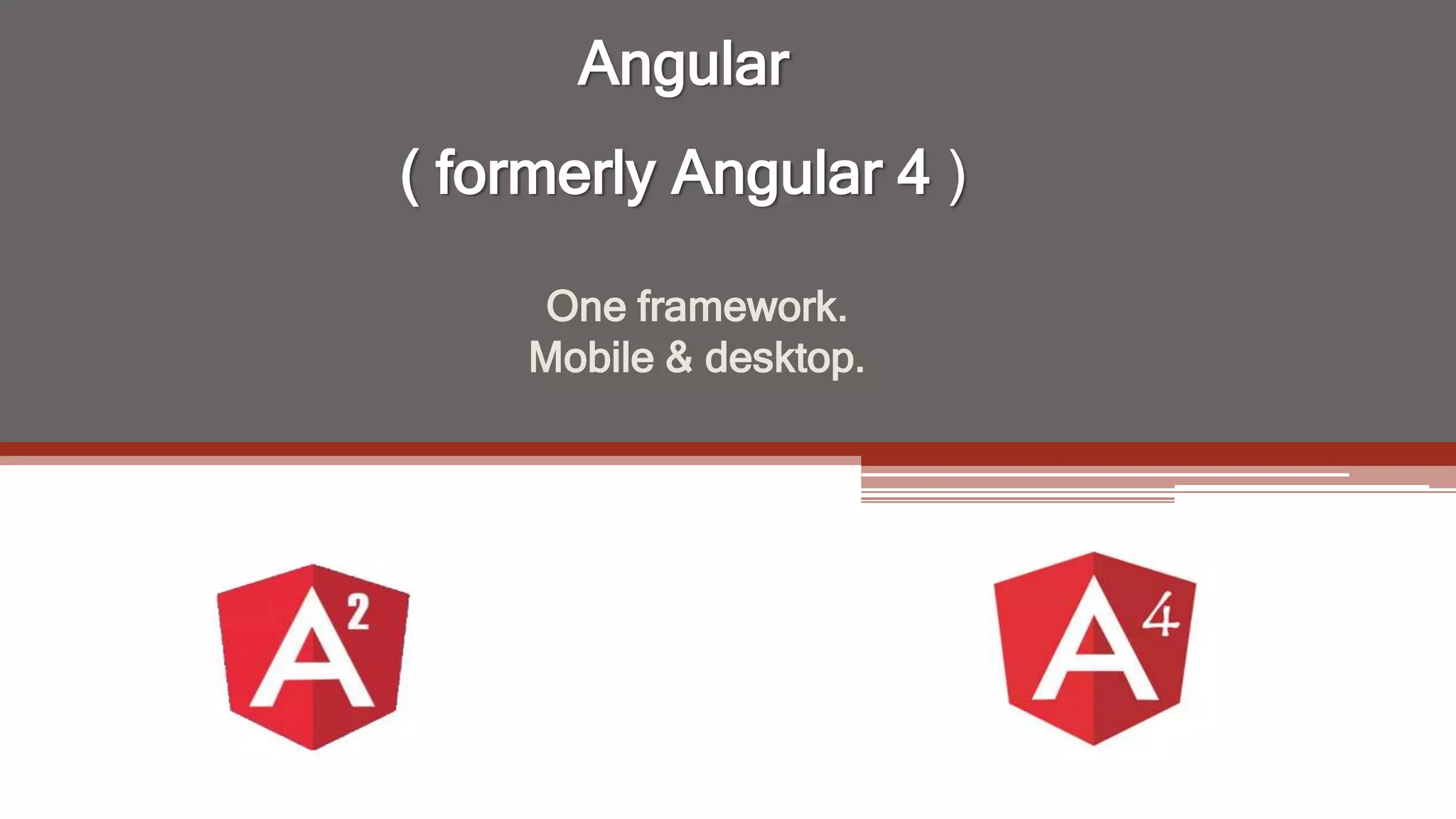 Angular

( formerly Angular 4 )

One framework.
Mobile & desktop.

A 2

A 4